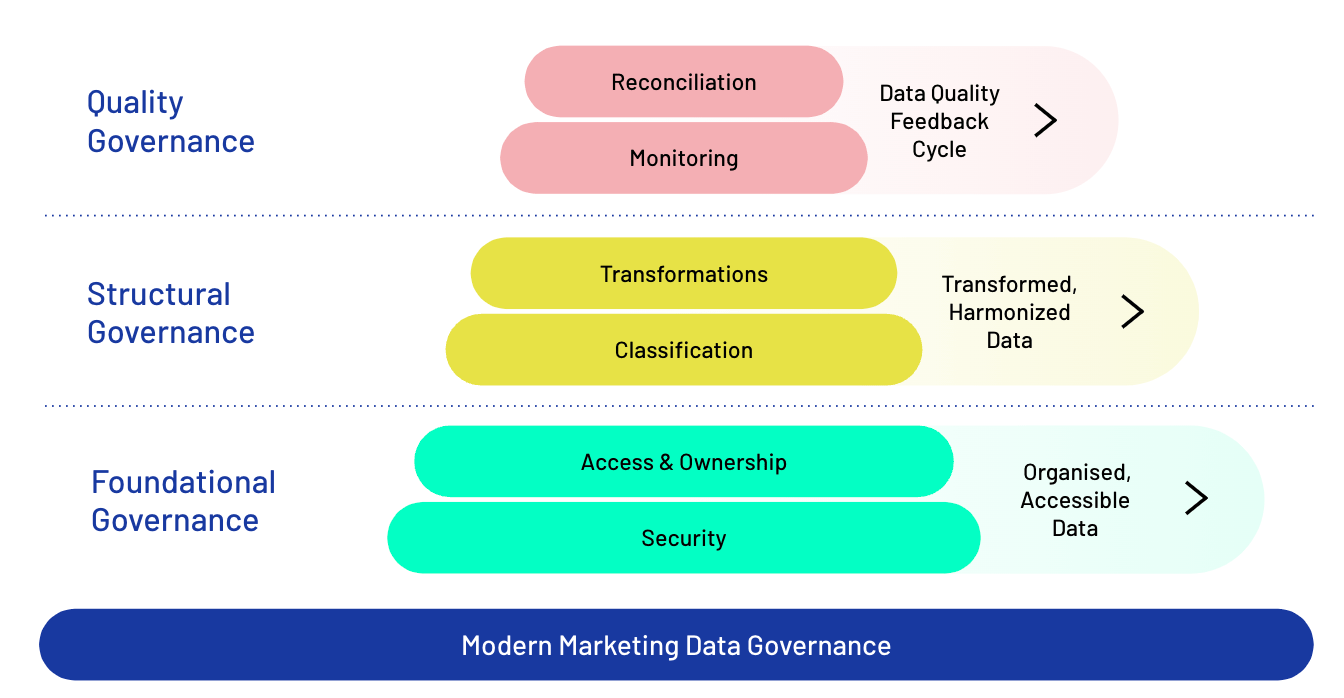 Quality Governance

Reconciliation

Monitoring

Data Quality Feedback Cycle

Structural Governance

Transformations

Classification

Transformed, Harmonized Data

Foundational Governance

Access & Ownership

Security

Organised, Accessible Data

Modern Marketing Data Governance